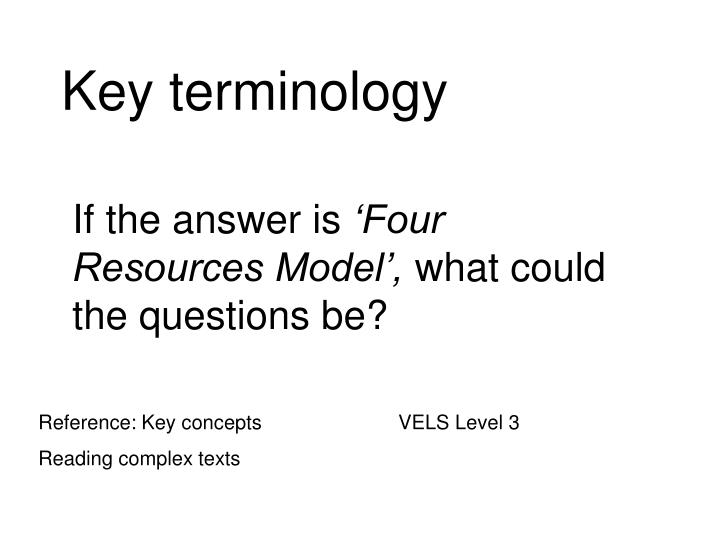 Key terminology

If the answer is ‘Four Resources Model’, what could the questions be?

Reference: Key concepts

VELS Level 3

Reading complex texts